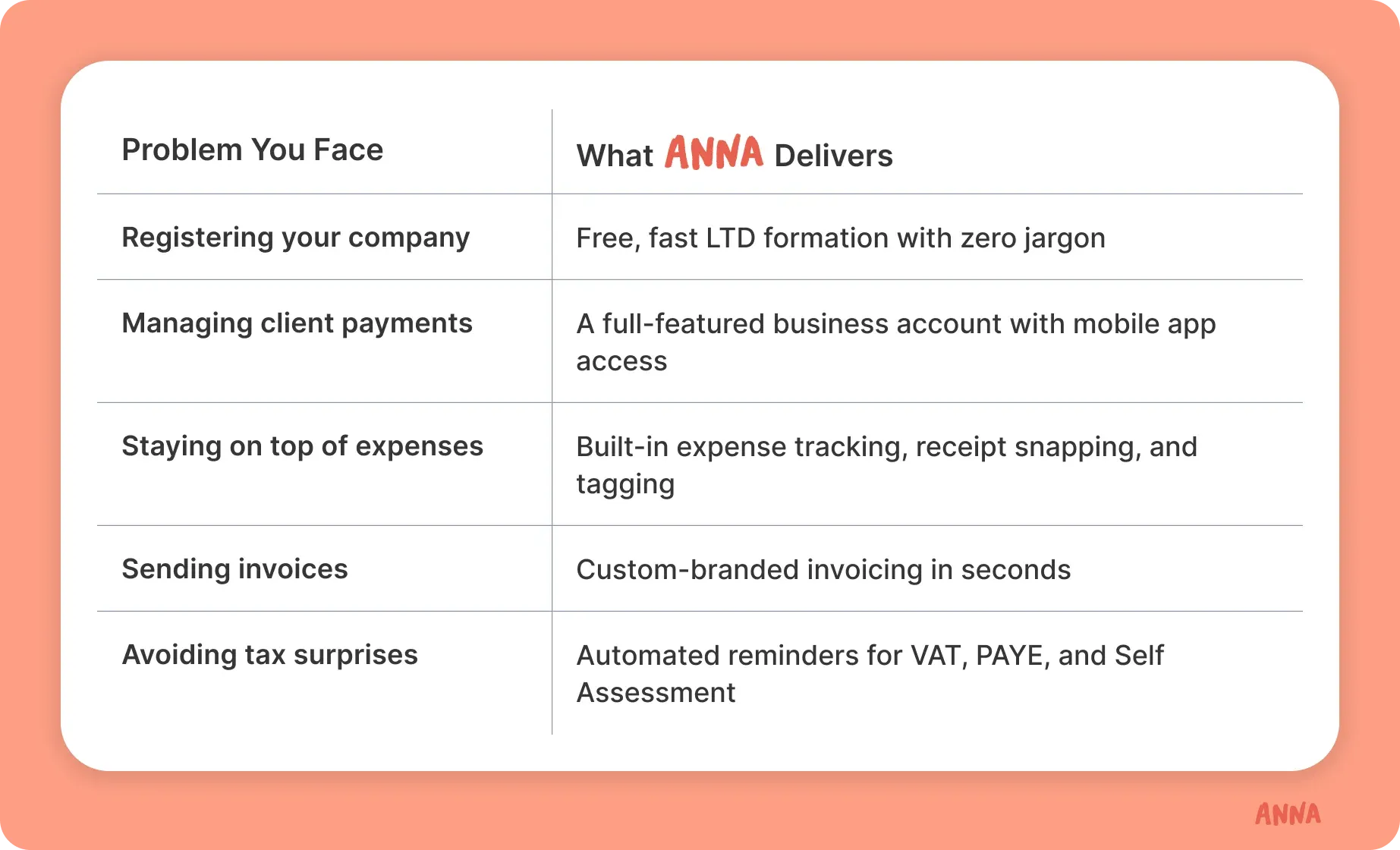 | Problem You Face | What ANNA Delivers |
|---|---|
| Registering your company | Free, fast LTD formation with zero jargon |
| Managing client payments | A full-featured business account with mobile app access |
| Staying on top of expenses | Built-in expense tracking, receipt snapping, and tagging |
| Sending invoices | Custom-branded invoicing in seconds |
| Avoiding tax surprises | Automated reminders for VAT, PAYE, and Self Assessment |

ANNA